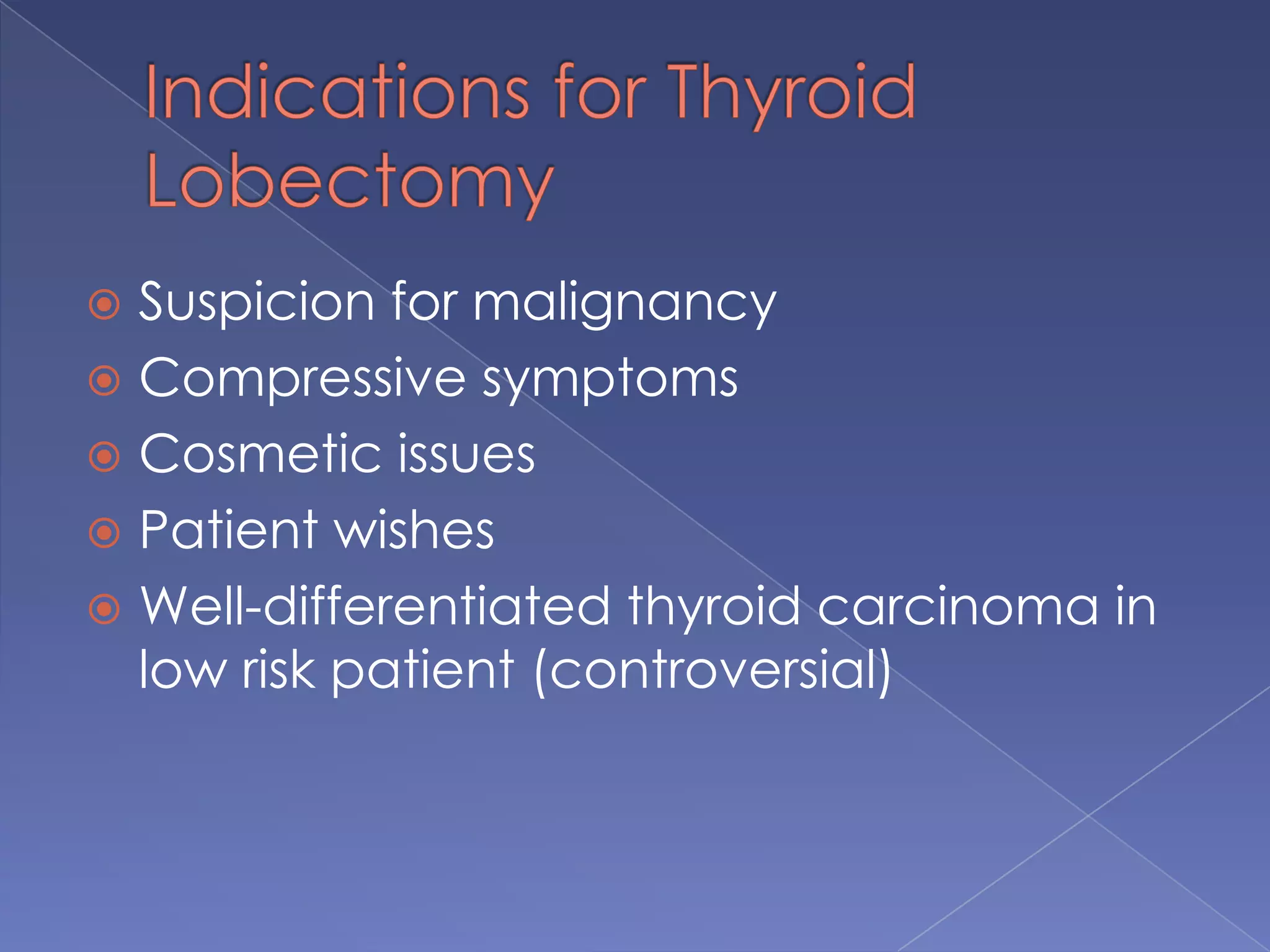 Indications for Thyroid Lobectomy

Suspicion for malignancy
Compressive symptoms
Cosmetic issues
Patient wishes
Well-differentiated thyroid carcinoma in low risk patient (controversial)